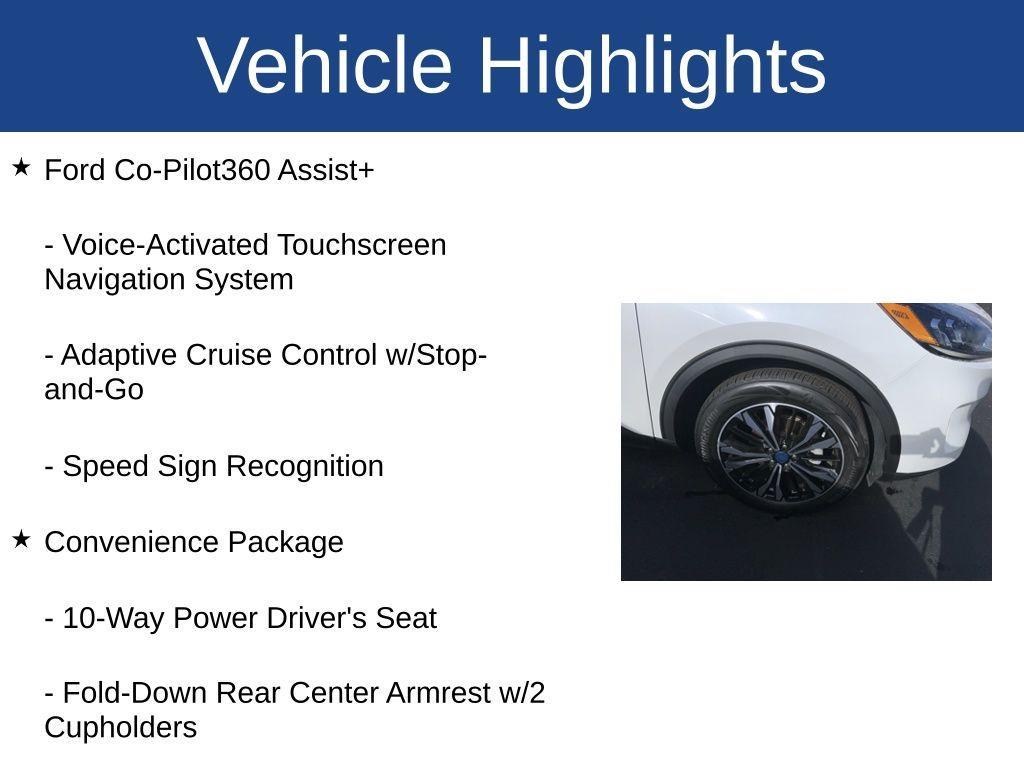 Vehicle Highlights

★ Ford Co-Pilot360 Assist+

- Voice-Activated Touchscreen Navigation System

- Adaptive Cruise Control w/Stop-and-Go

- Speed Sign Recognition

★ Convenience Package

- 10-Way Power Driver's Seat

- Fold-Down Rear Center Armrest w/2 Cupholders